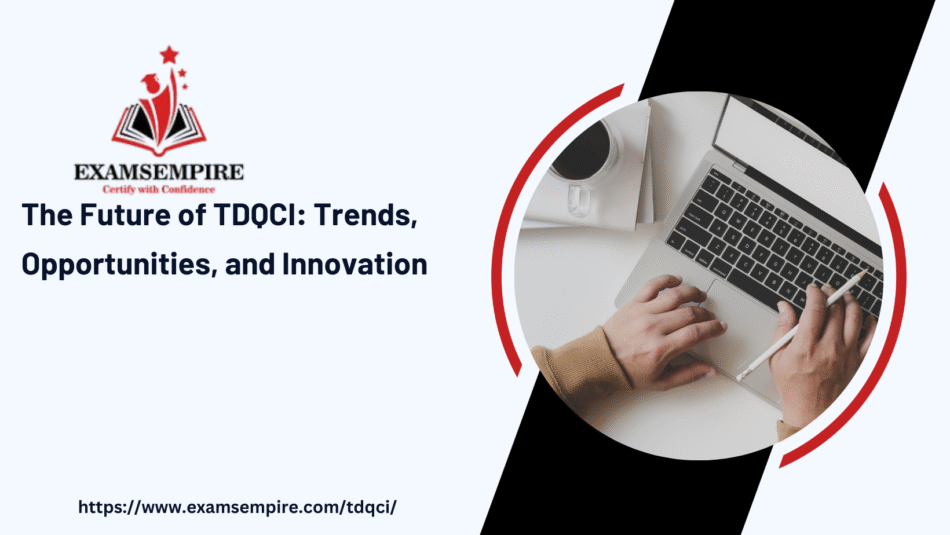 EXAMSEMPIRE
Certify with Confidence

The Future of TDQCI: Trends, Opportunities, and Innovation

https://www.examsempire.com/tdqci/